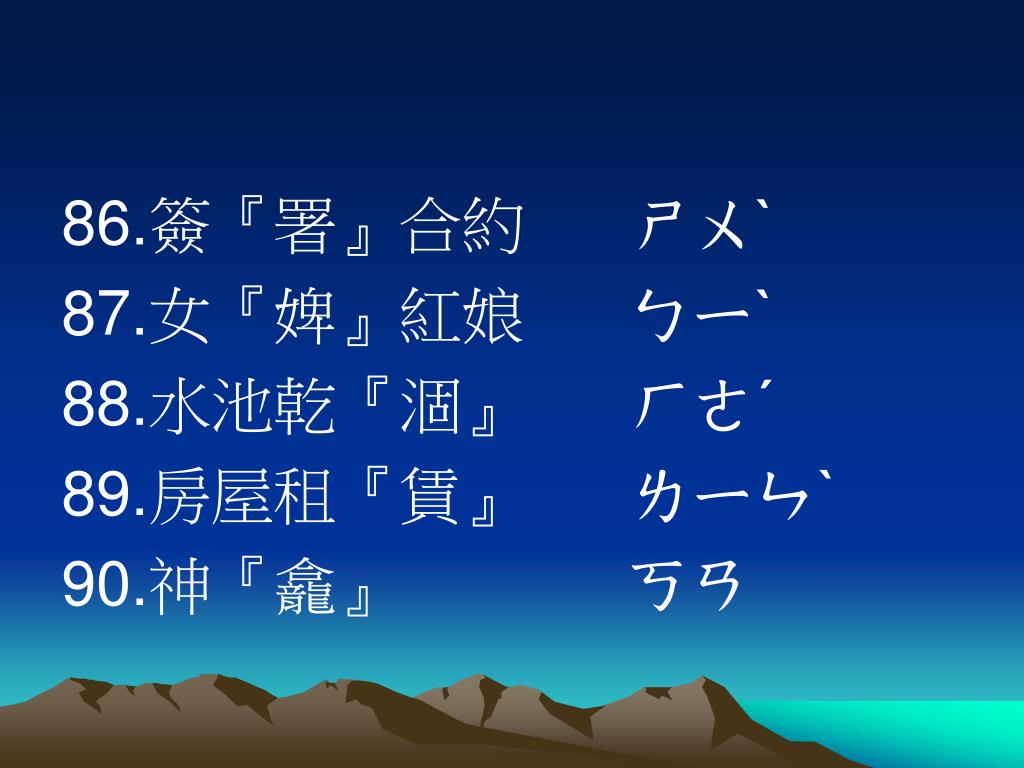 86.簽『署』合約　ㄕㄨˋ
87.女『婢』紅娘　ㄅㄧˋ
88.水池乾『涸』　ㄏㄜˊ
89.房屋租『賃』　ㄌㄧㄣˋ
90.神『龕』　ㄎㄢ